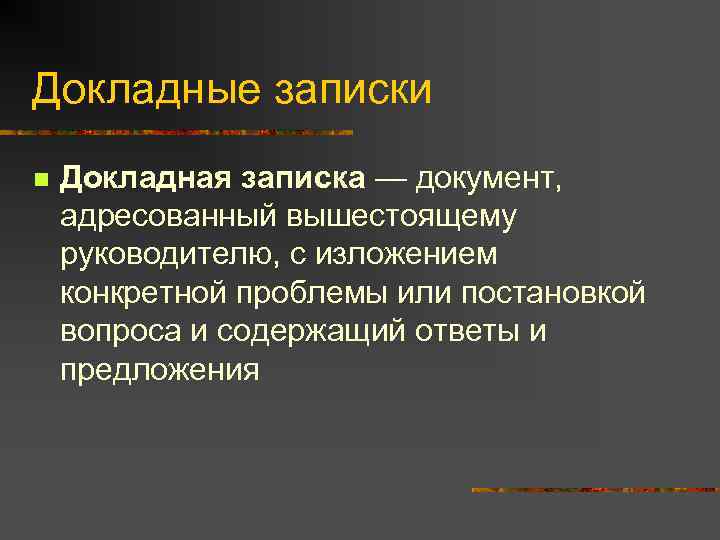 Докладные записки

Докладная записка — документ, адресованный вышестоящему руководителю, с изложением конкретной проблемы или постановкой вопроса и содержащий ответы и предложения